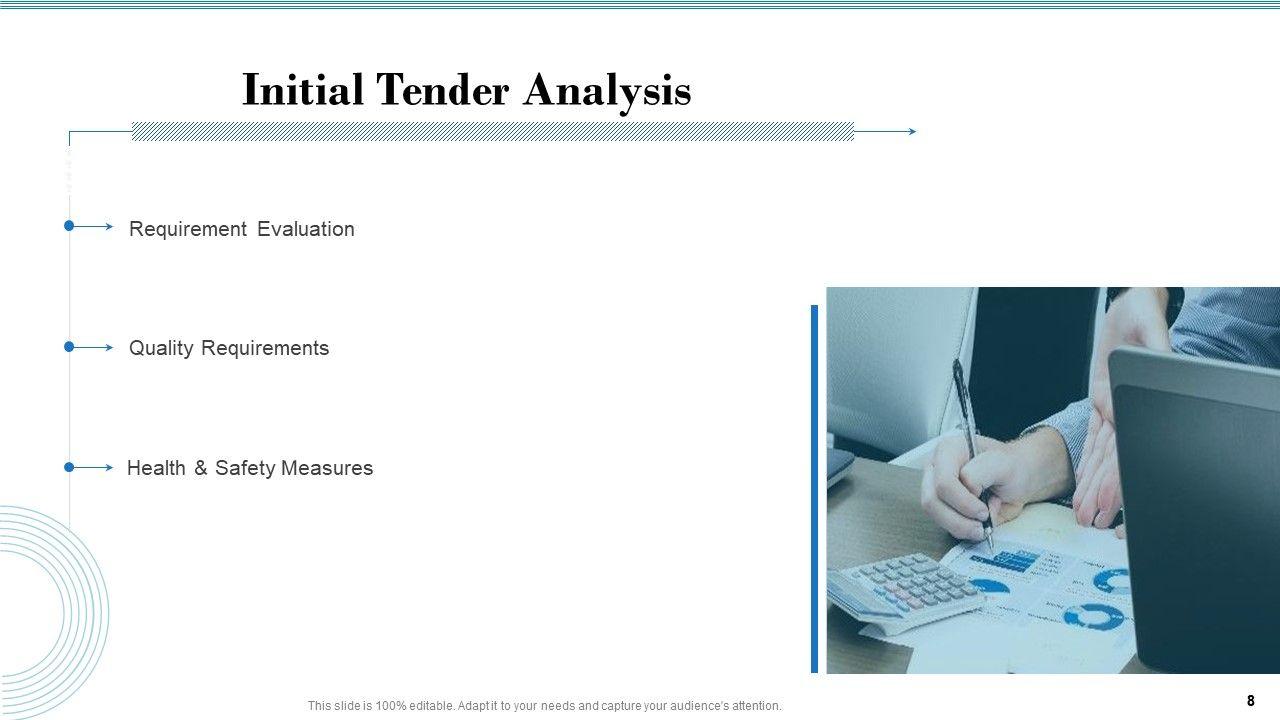 Initial Tender Analysis

Requirement Evaluation

Quality Requirements

Health & Safety Measures

This slide is 100% editable. Adapt it to your needs and capture your audience's attention.

8